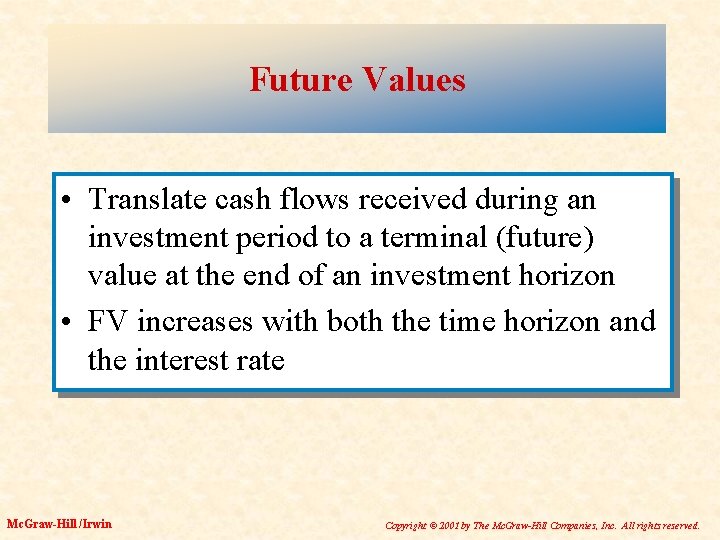 Future Values

• Translate cash flows received during an investment period to a terminal (future) value at the end of an investment horizon
• FV increases with both the time horizon and the interest rate

McGraw-Hill/Irwin

Copyright © 2001 by The McGraw-Hill Companies, Inc. All rights reserved.